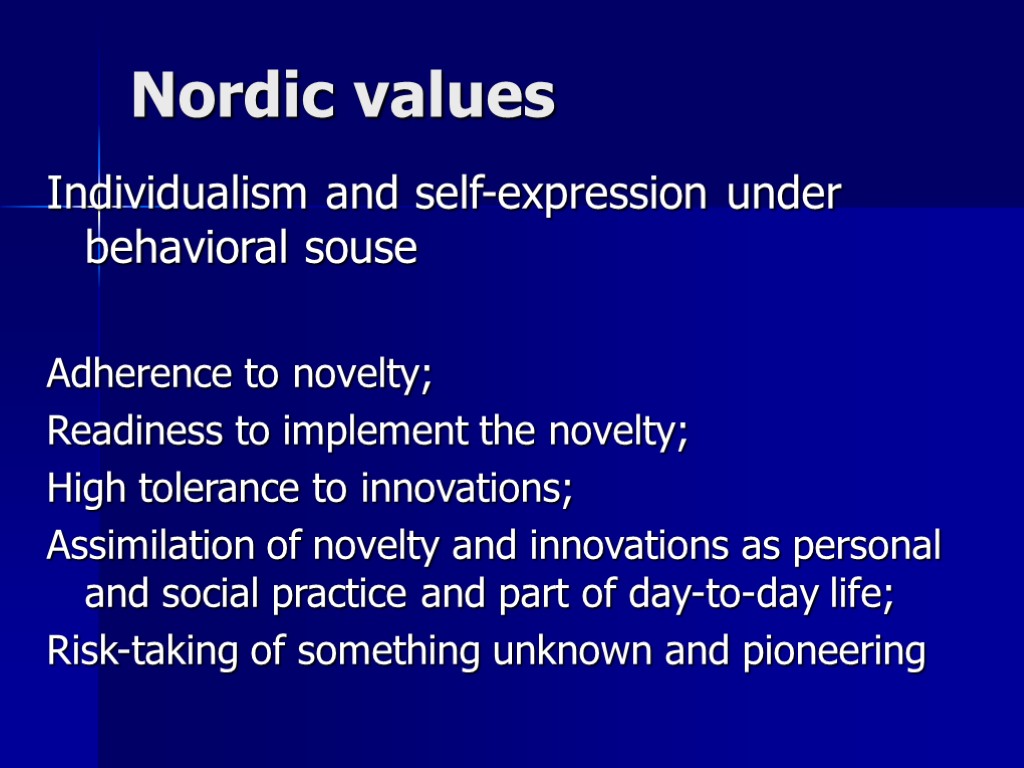 Nordic values

Individualism and self-expression under behavioral souse

Adherence to novelty;
Readiness to implement the novelty;
High tolerance to innovations;
Assimilation of novelty and innovations as personal and social practice and part of day-to-day life;
Risk-taking of something unknown and pioneering